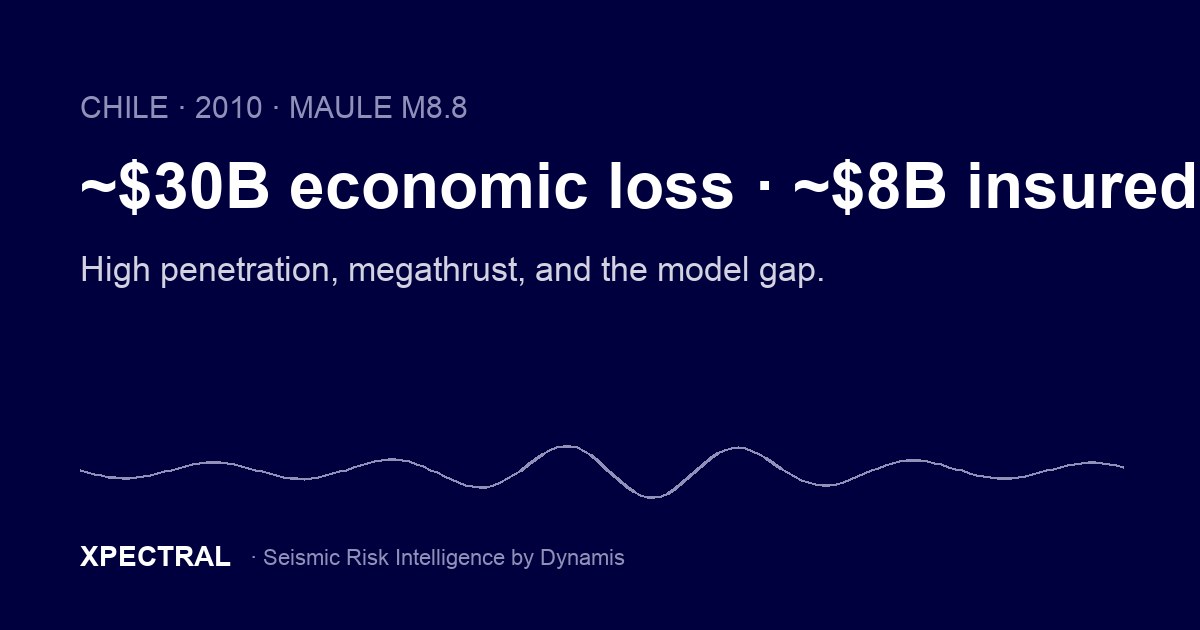 CHILE · 2010 · MAULE M8.8

~$30B economic loss · ~$8B insured

High penetration, megathrust, and the model gap.

XPECTRAL · Seismic Risk Intelligence by Dynamis